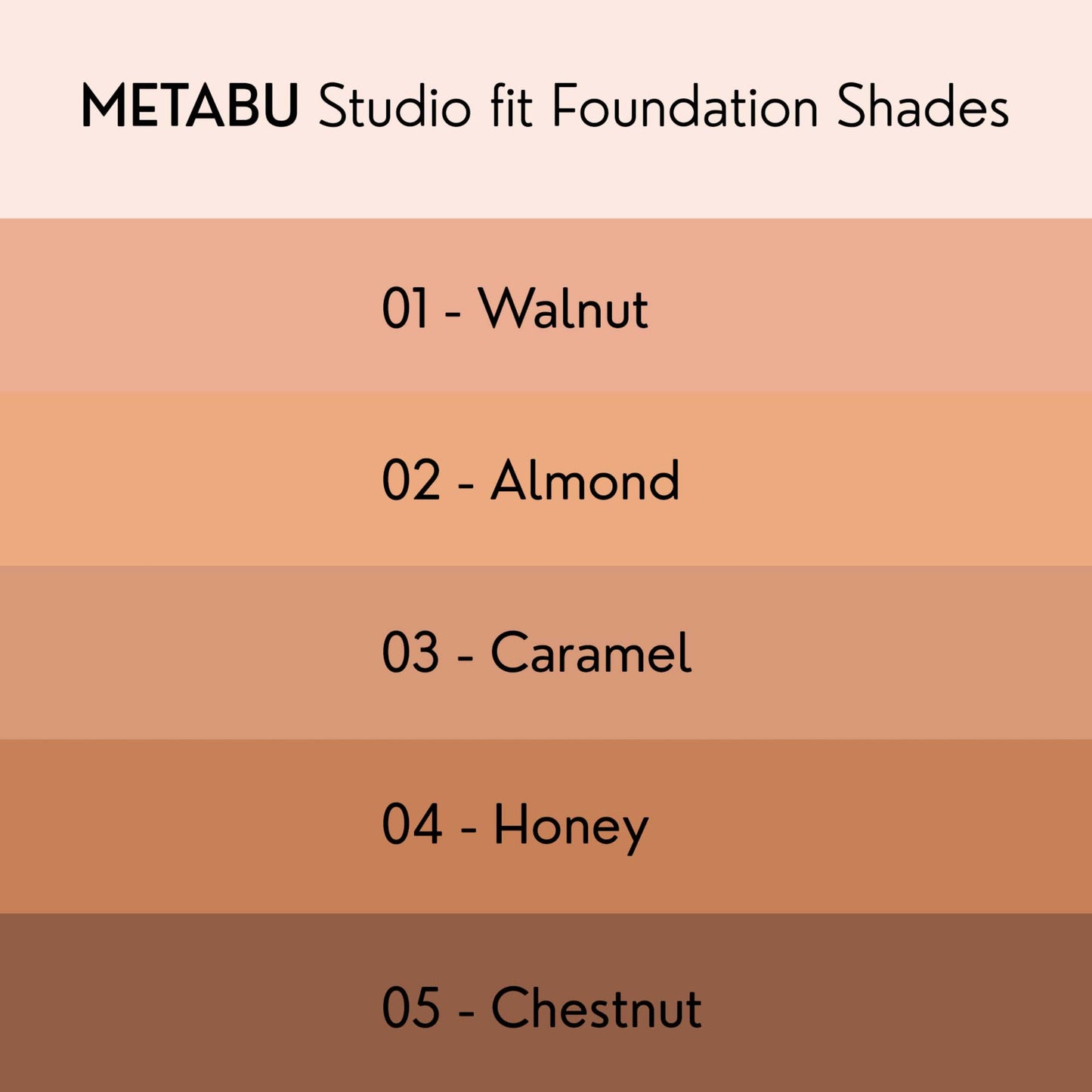 METABU Studio fit Foundation Shades

01 - Walnut

02 - Almond

03 - Caramel

04 - Honey

05 - Chestnut